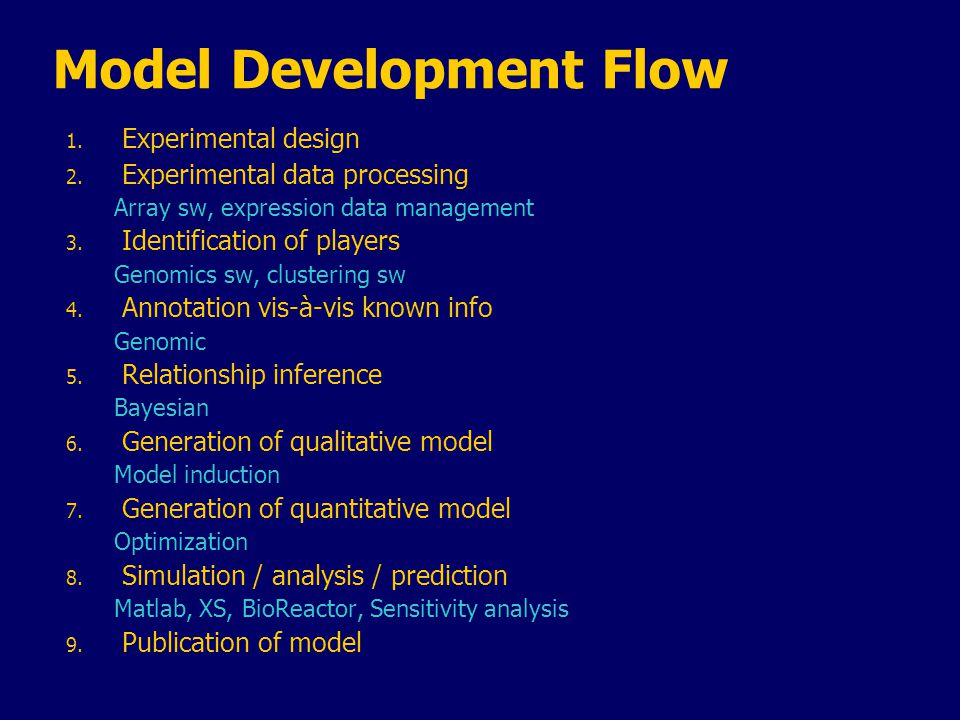 Model Development Flow

1. Experimental design
2. Experimental data processing
Array sw, expression data management
3. Identification of players
Genomics sw, clustering sw
4. Annotation vis-à-vis known info
Genomic
5. Relationship inference
Bayesian
6. Generation of qualitative model
Model induction
7. Generation of quantitative model
Optimization
8. Simulation / analysis / prediction
Matlab, XS, BioReactor, Sensitivity analysis
9. Publication of model